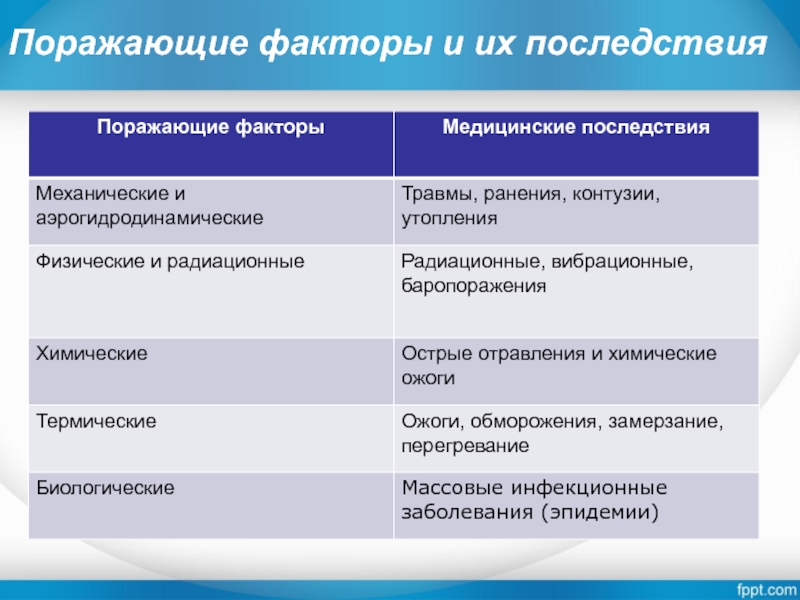 Поражающие факторы и их последствия

| Поражающие факторы | Медицинские последствия |
|---|---|
| Механические и аэрогидродинамические | Травмы, ранения, контузии, утопления |
| Физические и радиационные | Радиационные, вибрационные, баропоражения |
| Химические | Острые отравления и химические ожоги |
| Термические | Ожоги, обморожения, замерзание, перегревание |
| Биологические | Массовые инфекционные заболевания (эпидемии) |

fppt.com